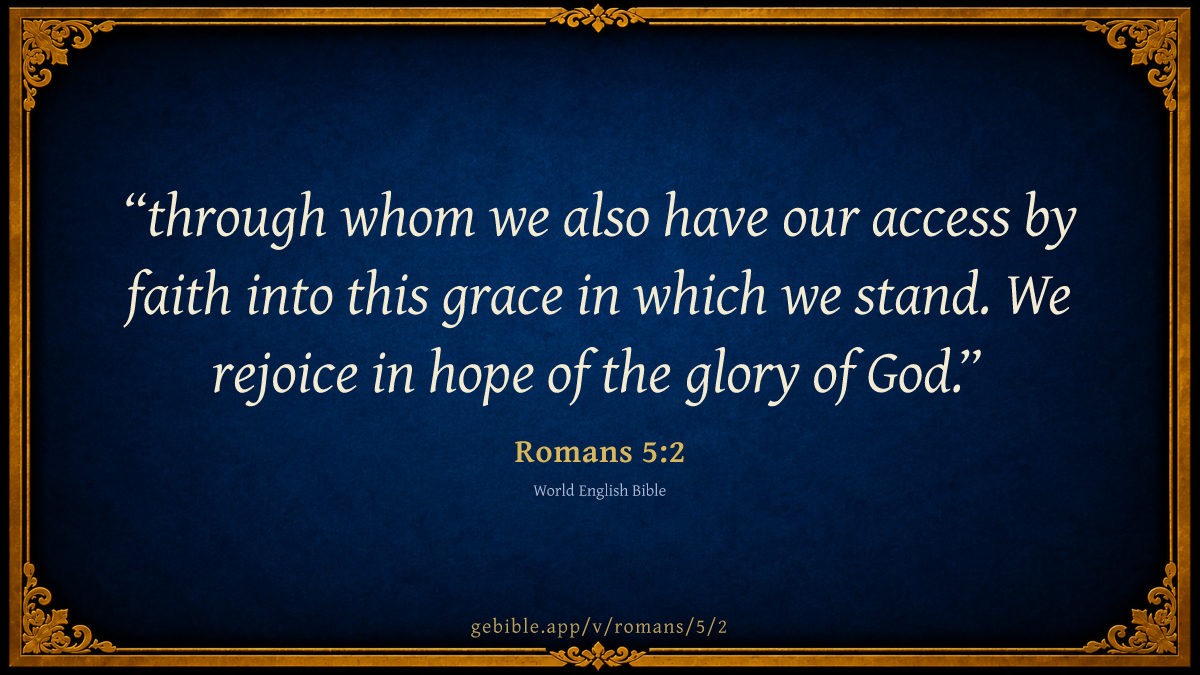 “through whom we also have our access by faith into this grace in which we stand. We rejoice in hope of the glory of God.”

Romans 5:2

World English Bible

gebible.app/v/romans/5/2